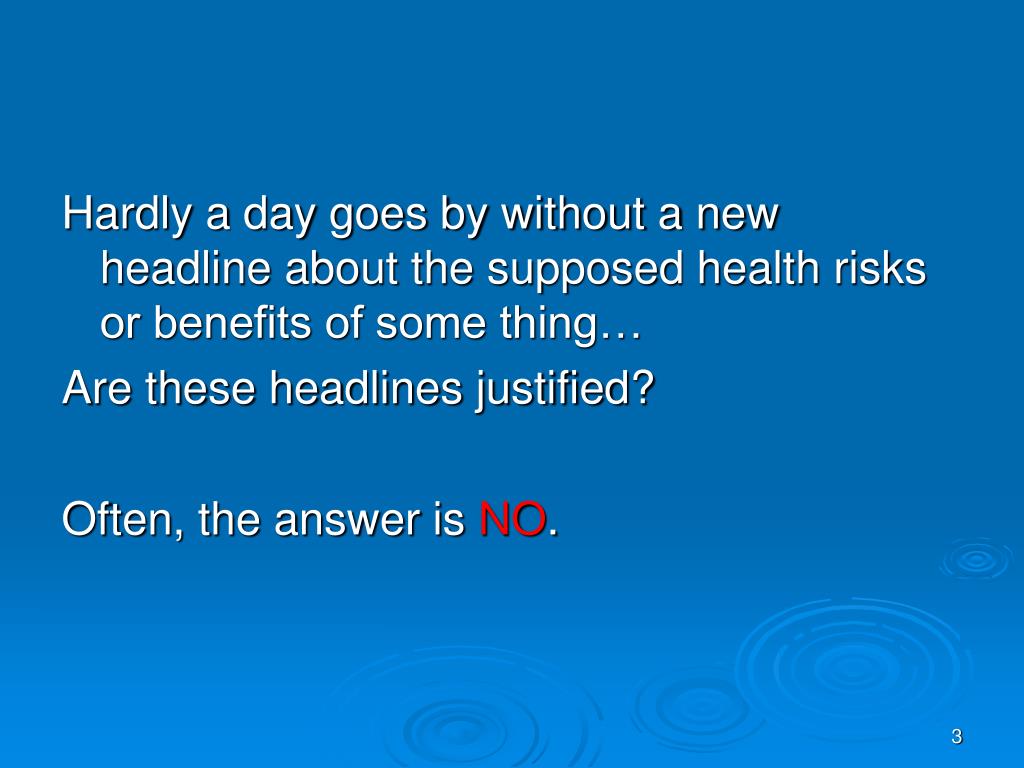 Hardly a day goes by without a new headline about the supposed health risks or benefits of some thing…

Are these headlines justified?

Often, the answer is NO.

3